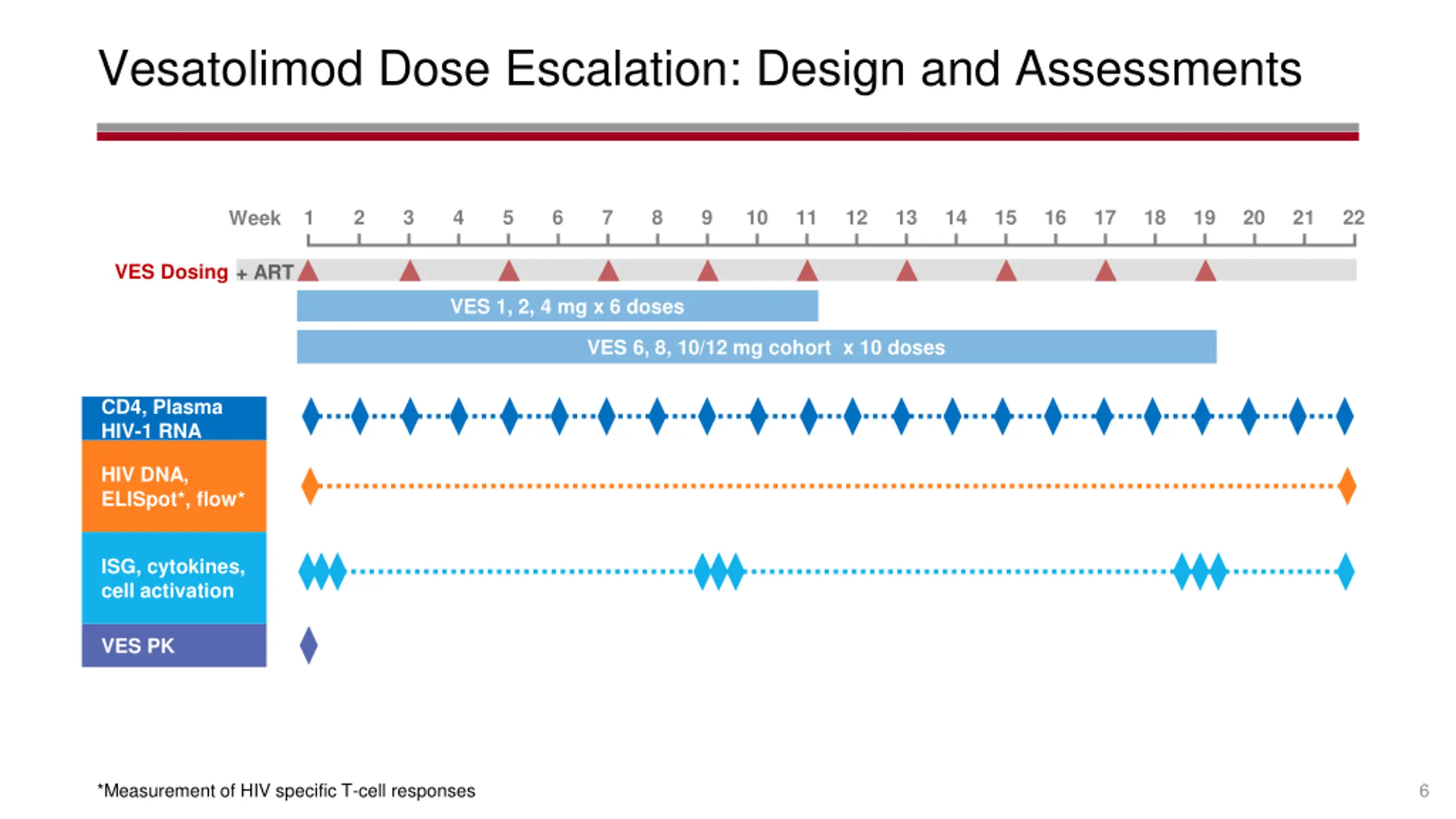 Vesatolimod Dose Escalation: Design and Assessments

Week 1 2 3 4 5 6 7 8 9 10 11 12 13 14 15 16 17 18 19 20 21 22

VES Dosing + ART

VES 1, 2, 4 mg x 6 doses

VES 6, 8, 10/12 mg cohort x 10 doses

CD4, Plasma HIV-1 RNA

HIV DNA, ELISpot*, flow*

ISG, cytokines, cell activation

VES PK

*Measurement of HIV specific T-cell responses

6